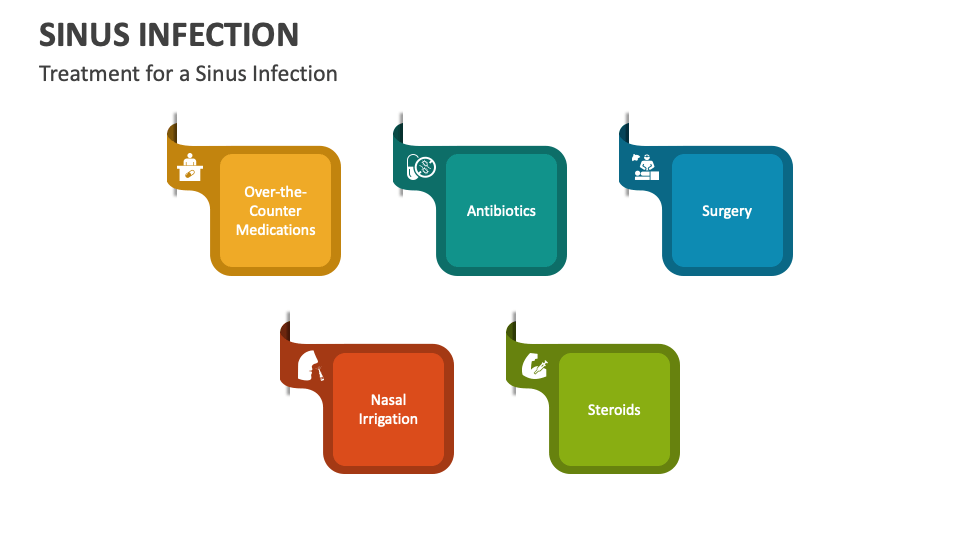 SINUS INFECTION

Treatment for a Sinus Infection

Over-the-Counter Medications

Antibiotics

Surgery

Nasal Irrigation

Steroids